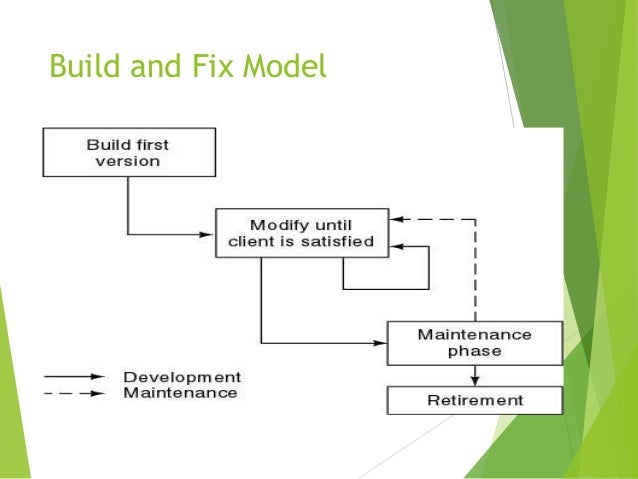 Build and Fix Model

Build first version

Modify until client is satisfied

Maintenance phase

Retirement

Development

Maintenance